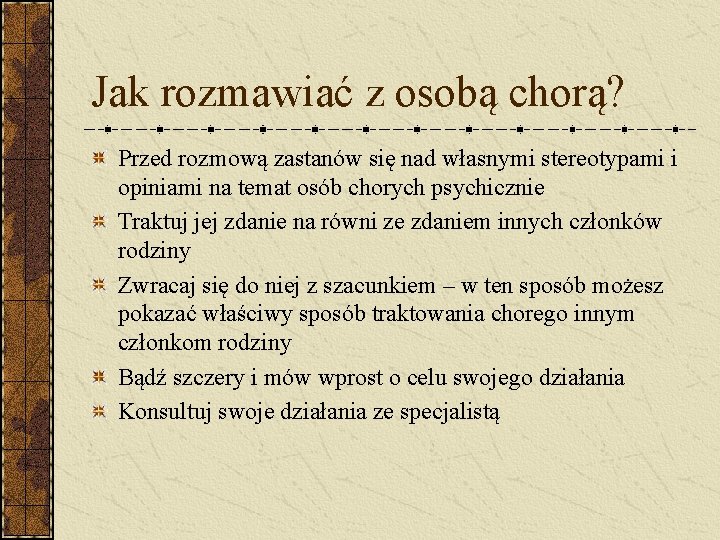 Jak rozmawiać z osobą chorą?

Przed rozmową zastanów się nad własnymi stereotypami i opiniami na temat osób chorych psychicznie

Traktuj jej zdanie na równi ze zdaniem innych członków rodziny

Zwracaj się do niej z szacunkiem – w ten sposób możesz pokazać właściwy sposób traktowania chorego innym członkom rodziny

Bądź szczery i mów wprost o celu swojego działania

Konsultuj swoje działania ze specjalistą